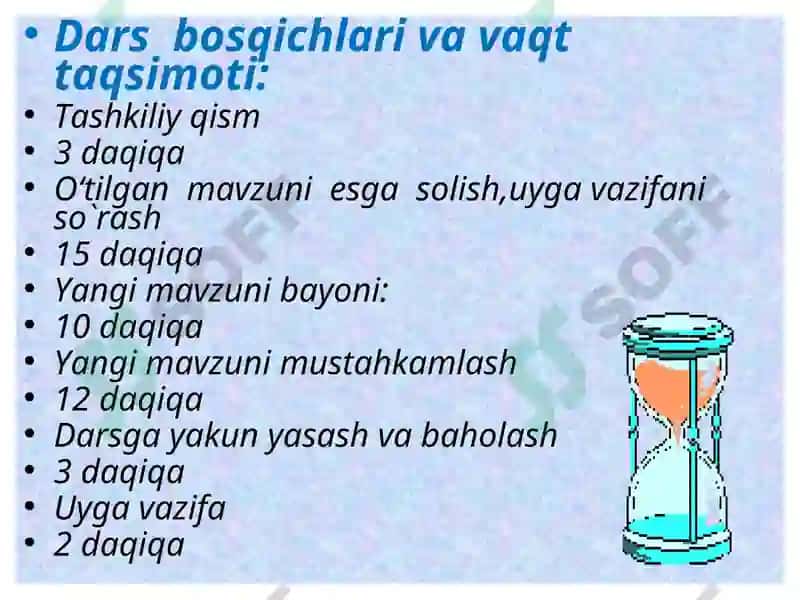 • Dars bosqichlari va vaqt taqsimoti:
• Tashkiliy qism
• 3 daqiqa
• O‘tilgan mavzuni esga solish,uyga vazifani so`rash
• 15 daqiqa
• Yangi mavzuni bayoni:
• 10 daqiqa
• Yangi mavzuni mustahkamlash
• 12 daqiqa
• Darsga yakun yasash va baholash
• 3 daqiqa
• Uyga vazifa
• 2 daqiqa

SOFF
SOFF